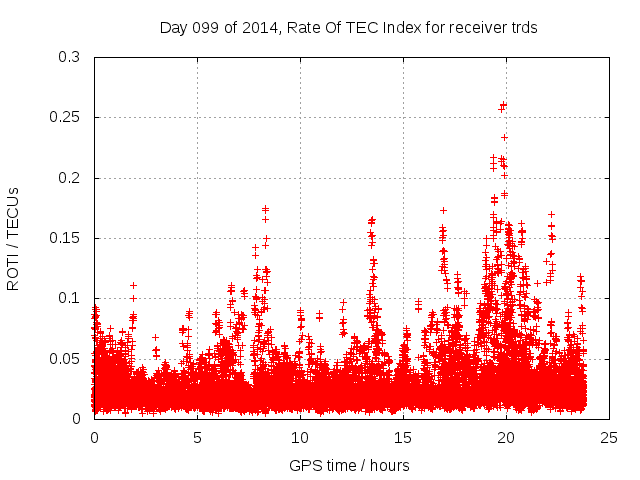 Day 099 of 2014, Rate Of TEC Index for receiver trds

ROTI / TECUs

0.3
0.25
0.2
0.15
0.1
0.05
0

0
5
10
15
20
25

GPS time / hours